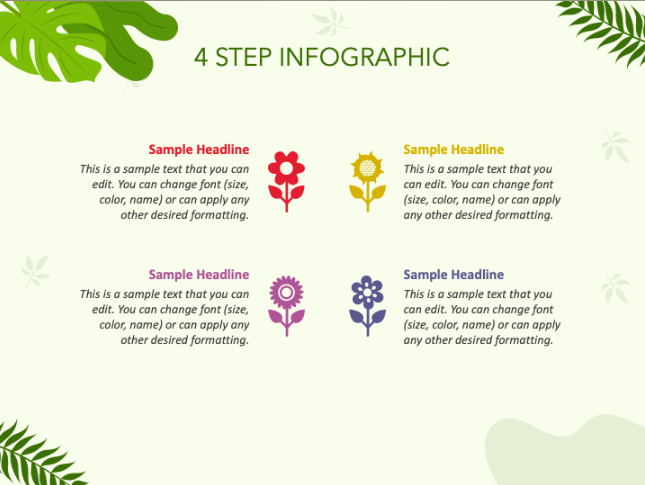 4 STEP INFOGRAPHIC

Sample Headline
This is a sample text that you can edit. You can change font (size, color, name) or can apply any other desired formatting.

Sample Headline
This is a sample text that you can edit. You can change font (size, color, name) or can apply any other desired formatting.

Sample Headline
This is a sample text that you can edit. You can change font (size, color, name) or can apply any other desired formatting.

Sample Headline
This is a sample text that you can edit. You can change font (size, color, name) or can apply any other desired formatting.